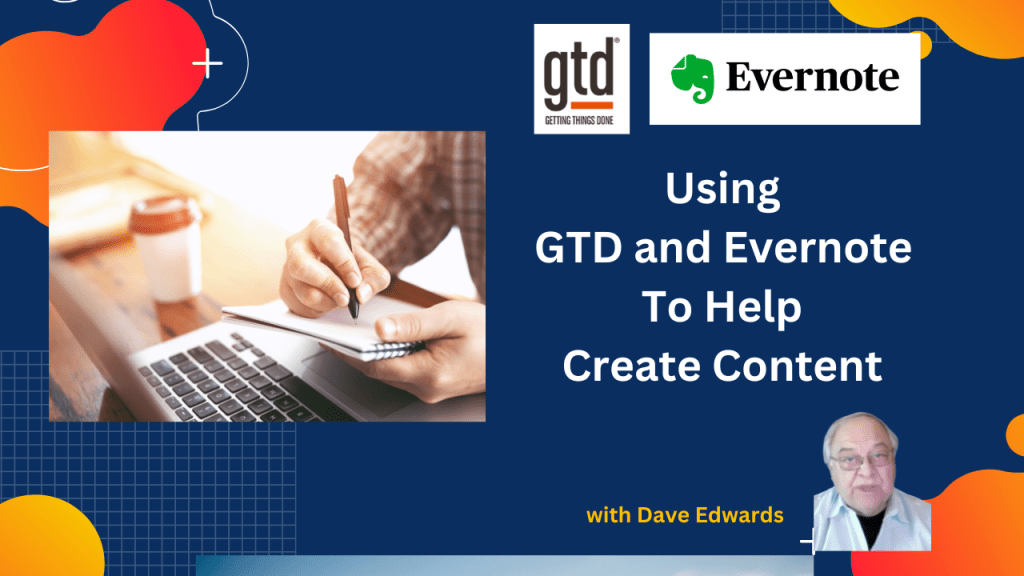 gtd®
GETTING THINGS DONE

Evernote

Using
GTD and Evernote
To Help
Create Content

with Dave Edwards